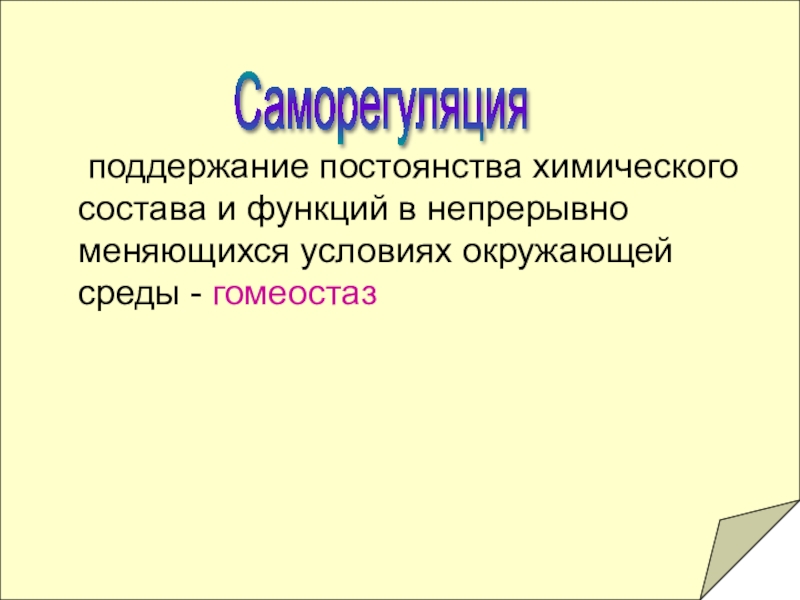 Саморегуляция

поддержание постоянства химического состава и функций в непрерывно меняющихся условиях окружающей среды - гомеостаз